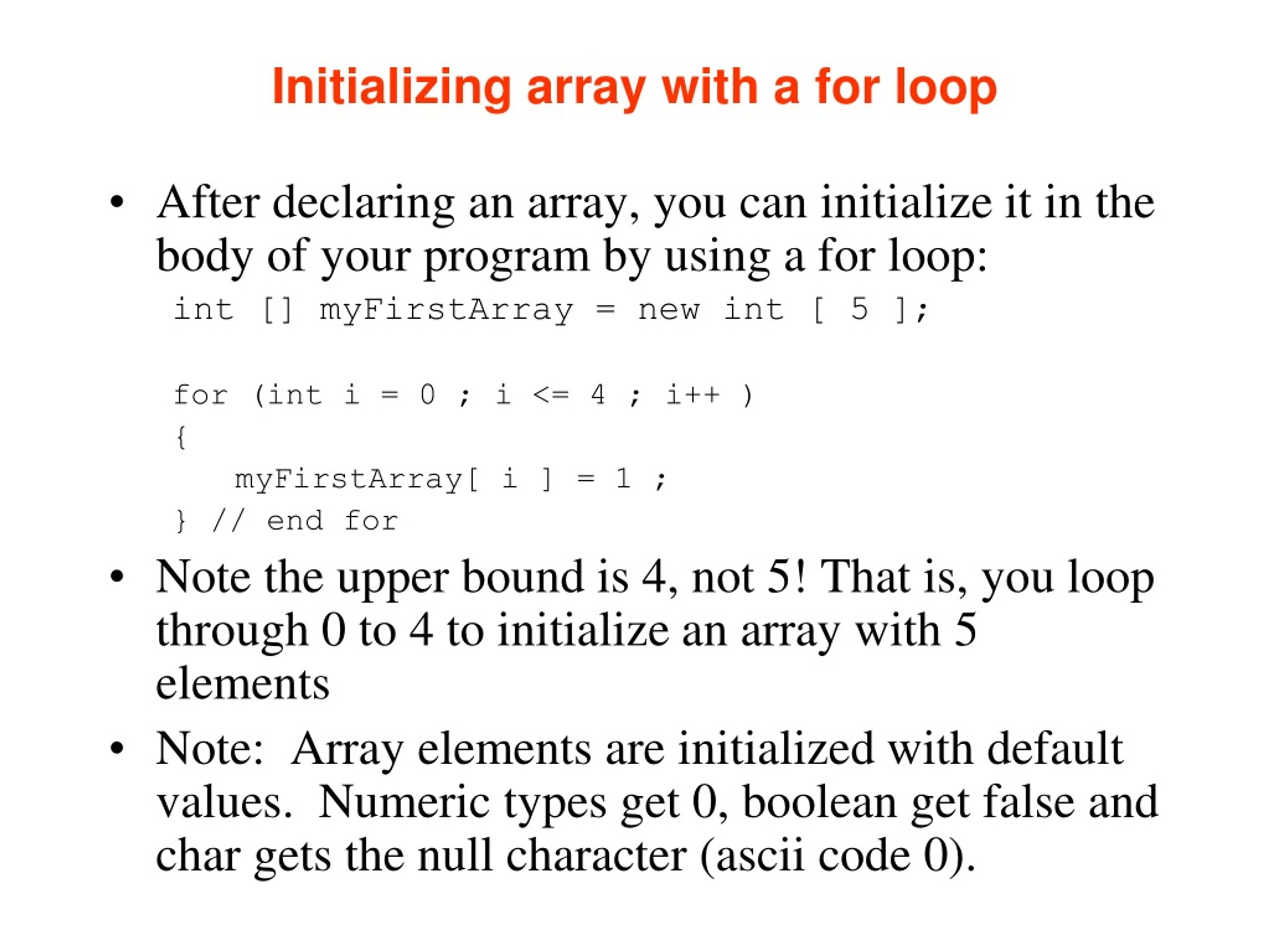 Initializing array with a for loop

• After declaring an array, you can initialize it in the body of your program by using a for loop:

int [] myFirstArray = new int [ 5 ];

for (int i = 0 ; i <= 4 ; i++ )
{
    myFirstArray[ i ] = 1 ;
} // end for

• Note the upper bound is 4, not 5! That is, you loop through 0 to 4 to initialize an array with 5 elements

• Note:  Array elements are initialized with default values.  Numeric types get 0, boolean get false and char gets the null character (ascii code 0).